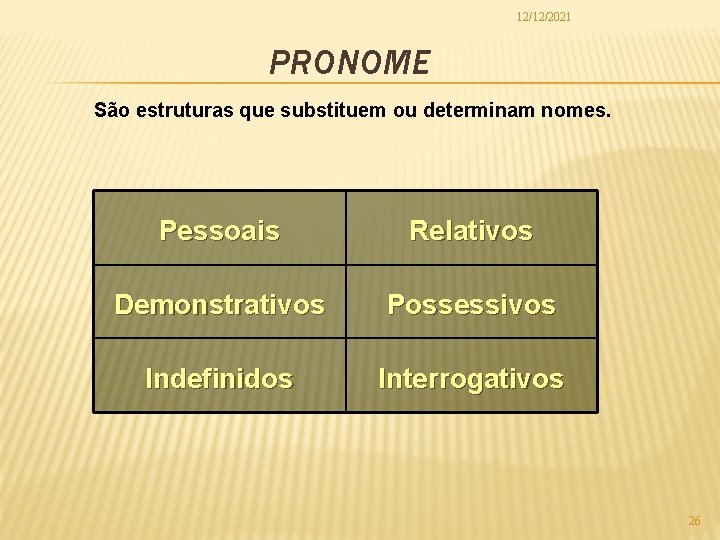 12/12/2021

PRONOME

São estruturas que substituem ou determinam nomes.

| Pessoais | Relativos |
|---|---|
| Demonstrativos | Possessivos |
| Indefinidos | Interrogativos |

26